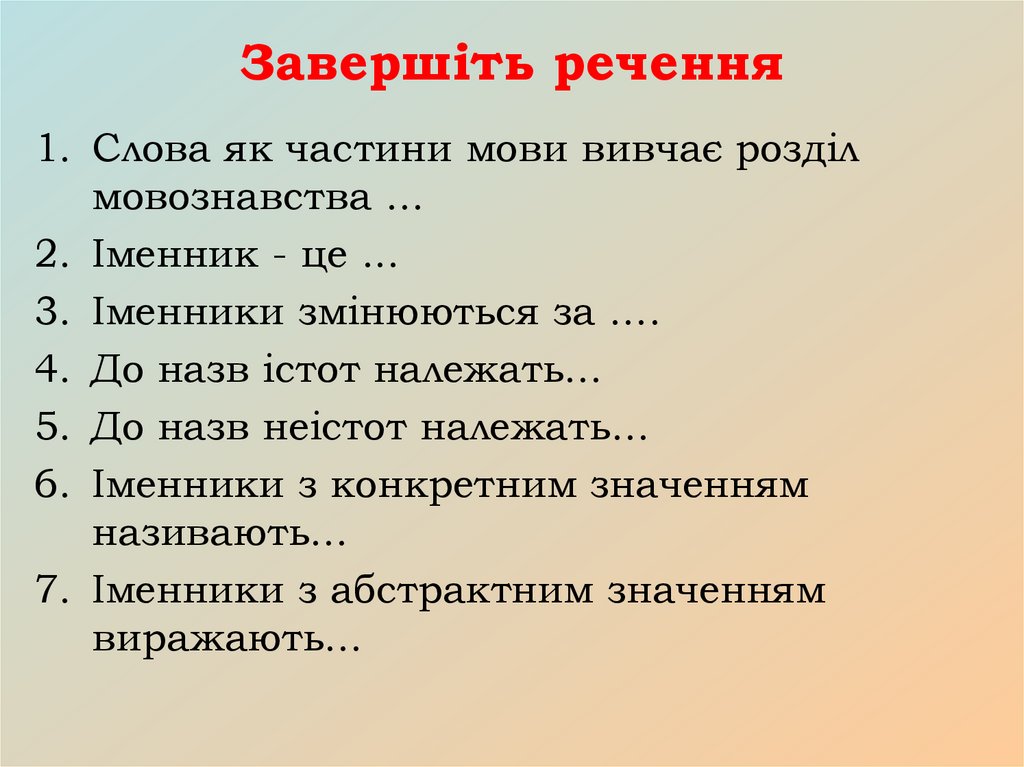 Завершіть речення

1. Слова як частини мови вивчає розділ мовознавства …
2. Іменник - це …
3. Іменники змінюються за ….
4. До назв істот належать…
5. До назв неістот належать…
6. Іменники з конкретним значенням називають…
7. Іменники з абстрактним значенням виражають…